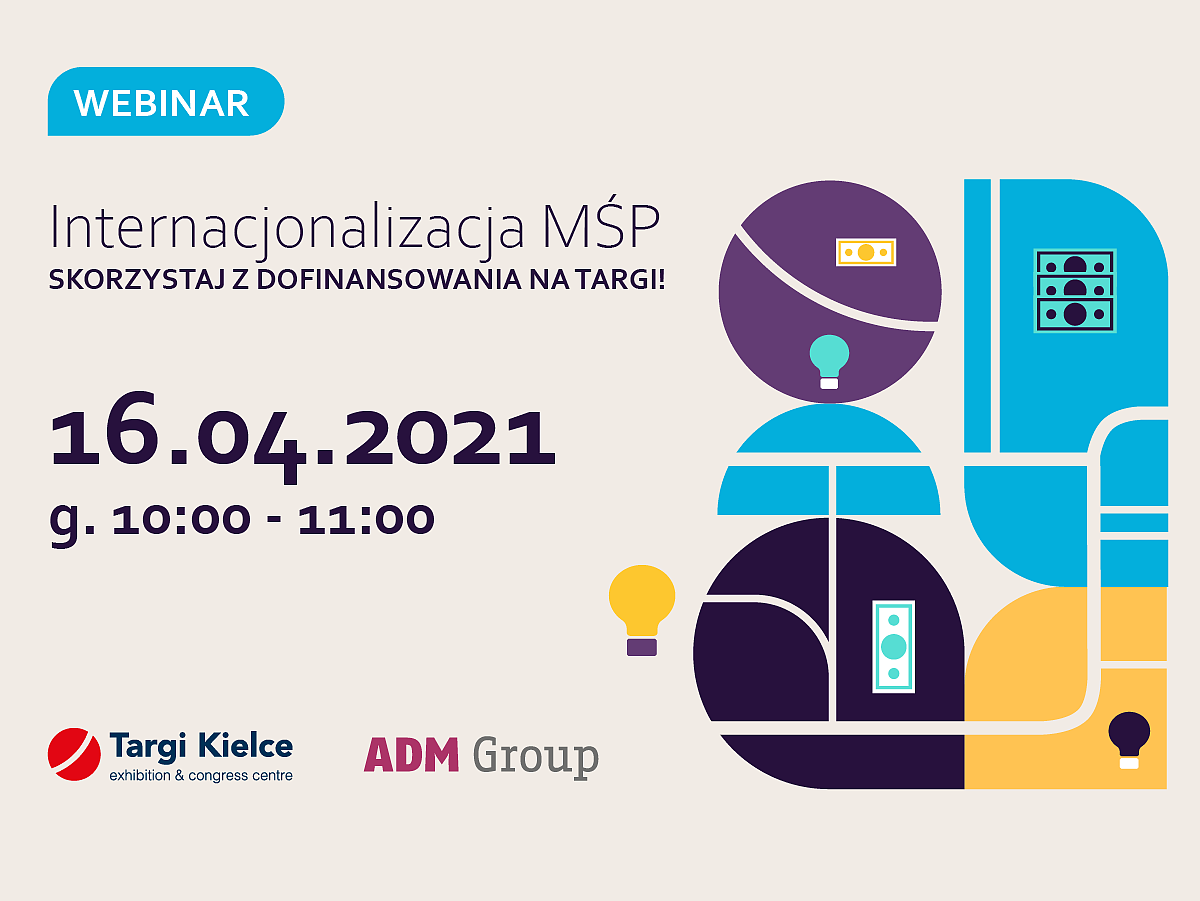 WEBINAR

Internacjonalizacja MŚP
SKORZYSTAJ Z DOFINANSOWANIA NA TARGI!

16.04.2021
g. 10:00 - 11:00

Targi Kielce
exhibition & congress centre

ADM Group